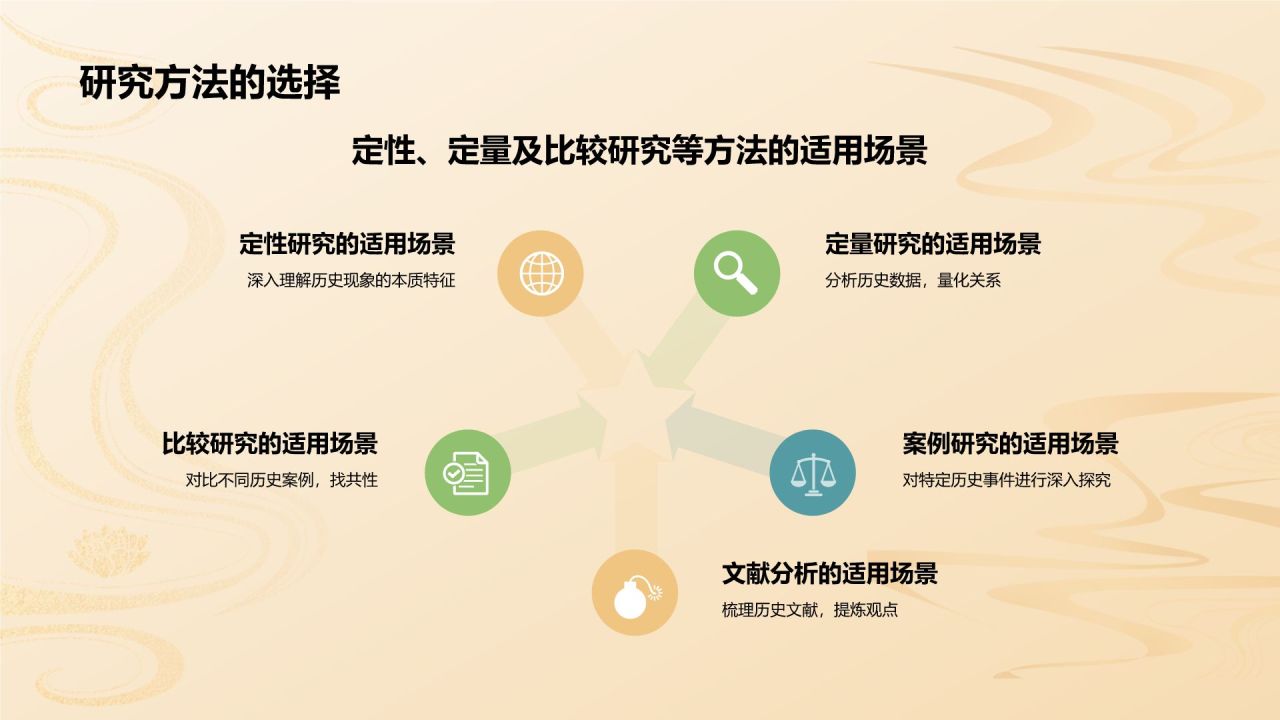 研究方法的选择

定性、定量及比较研究等方法的适用场景

定性研究的适用场景
深入理解历史现象的本质特征

定量研究的适用场景
分析历史数据，量化关系

比较研究的适用场景
对比不同历史案例，找共性

案例研究的适用场景
对特定历史事件进行深入探究

文献分析的适用场景
梳理历史文献，提炼观点